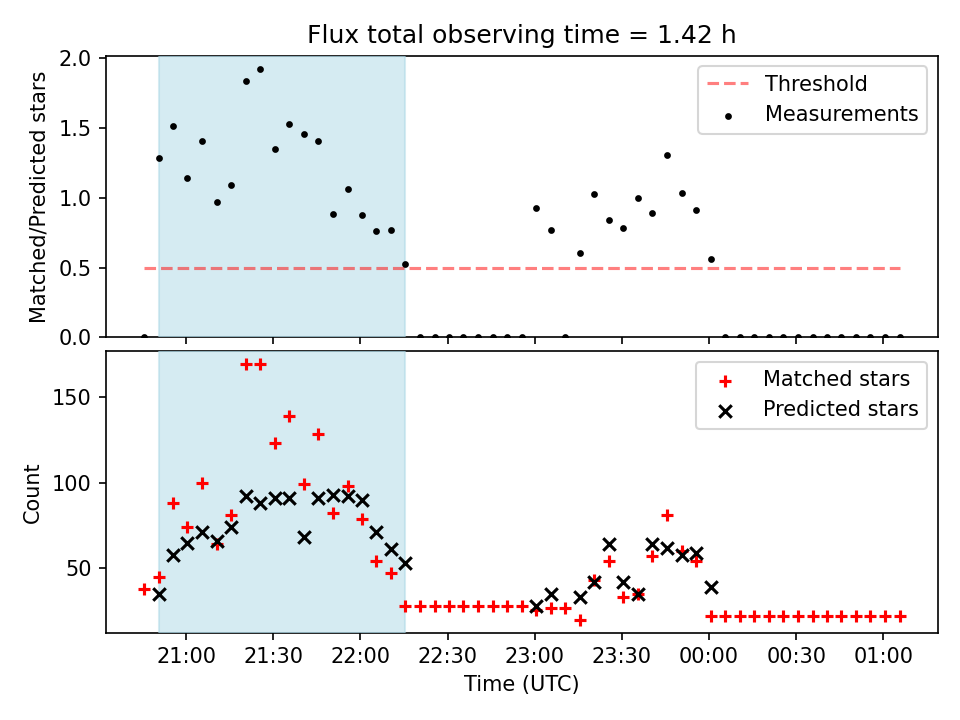 Flux total observing time = 1.42 h

Matched/Predicted stars

2.0
1.5
1.0
0.5
0.0

Threshold
Measurements

Count

150
100
50

Matched stars
Predicted stars

21:00
21:30
22:00
22:30
23:00
23:30
00:00
00:30
01:00

Time (UTC)